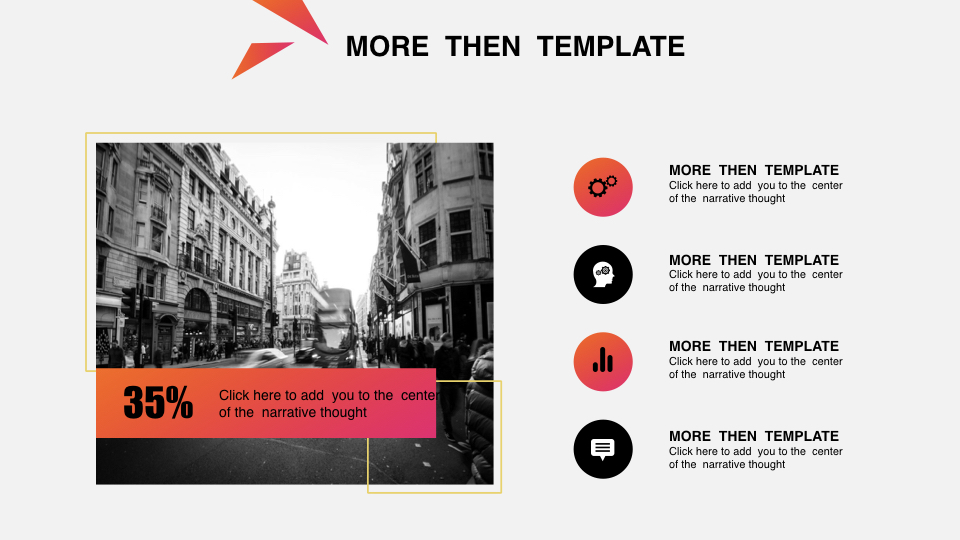 MORE THEN TEMPLATE

35%

Click here to add you to the center of the narrative thought

MORE THEN TEMPLATE
Click here to add you to the center of the narrative thought

MORE THEN TEMPLATE
Click here to add you to the center of the narrative thought

MORE THEN TEMPLATE
Click here to add you to the center of the narrative thought

MORE THEN TEMPLATE
Click here to add you to the center of the narrative thought